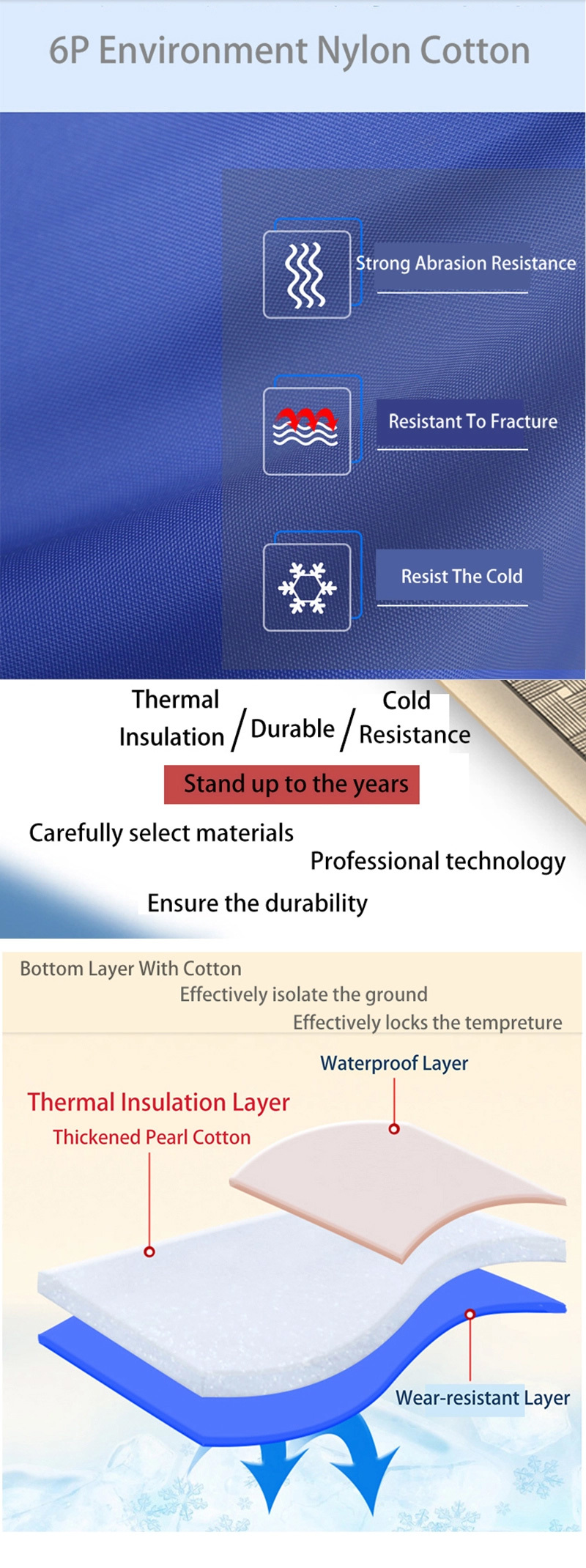 6P Environment Nylon Cotton

Strong Abrasion Resistance

Resistant To Fracture

Resist The Cold

Thermal Insulation / Durable / Cold Resistance

Stand up to the years

Carefully select materials

Professional technology

Ensure the durability

Bottom Layer With Cotton

Effectively isolate the ground

Effectively locks the tempreture

Waterproof Layer

Thermal Insulation Layer

Thickened Pearl Cotton

Wear-resistant Layer